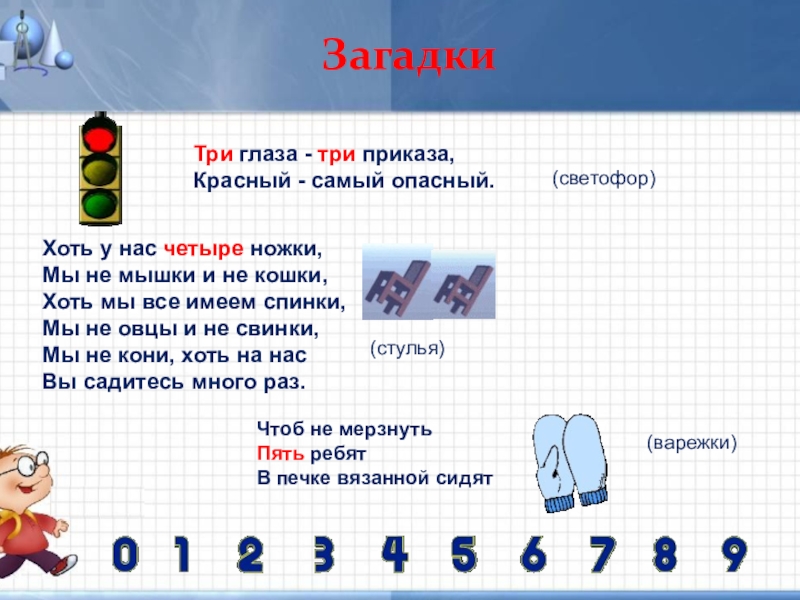 Загадки

Три глаза - три приказа,
Красный - самый опасный.

(светофор)

Хоть у нас четыре ножки,
Мы не мышки и не кошки,
Хоть мы все имеем спинки,
Мы не овцы и не свинки,
Мы не кони, хоть на нас
Вы садитесь много раз.

(стулья)

Чтоб не мерзнуть
Пять ребят
В печке вязанной сидят

(варежки)

0 1 2 3 4 5 6 7 8 9